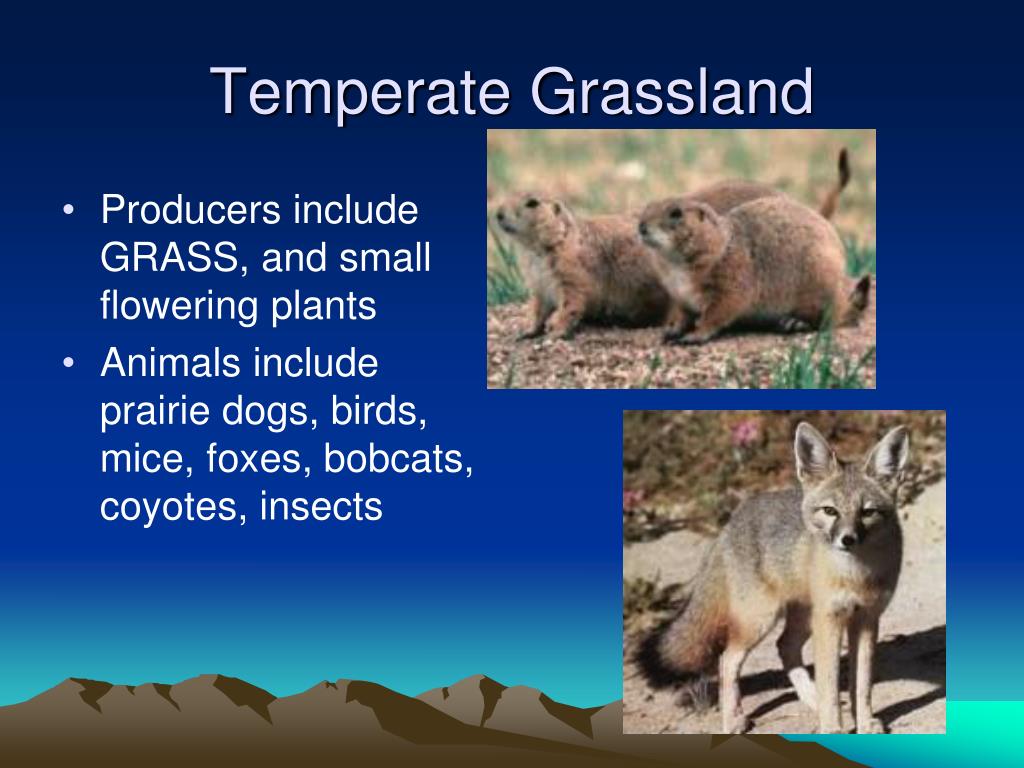 Temperate Grassland

• Producers include GRASS, and small flowering plants
• Animals include prairie dogs, birds, mice, foxes, bobcats, coyotes, insects